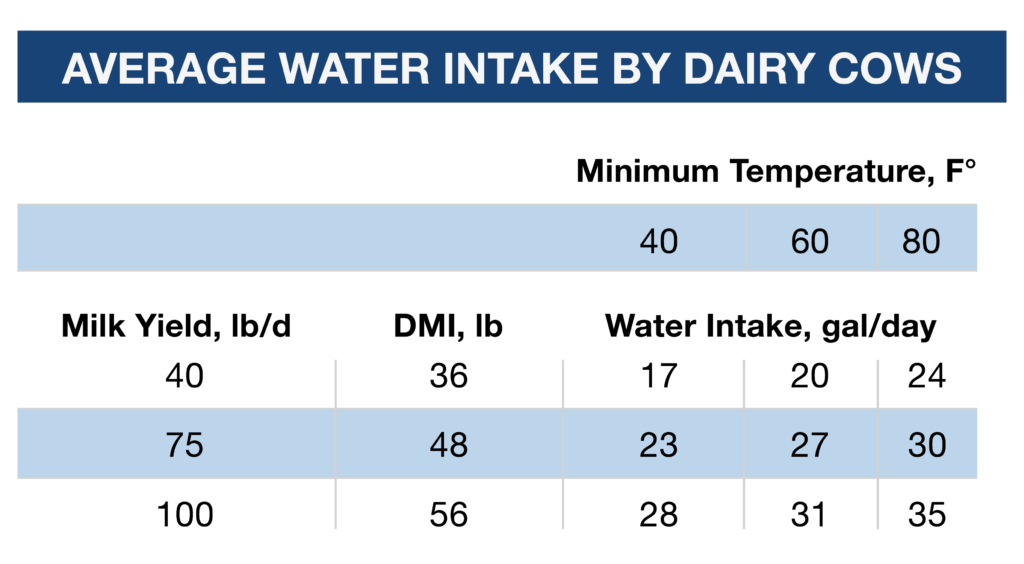 AVERAGE WATER INTAKE BY DAIRY COWS

| | | Minimum Temperature, F° | | |
|---|---|---|---|---|
| | | 40 | 60 | 80 |
| Milk Yield, lb/d | DMI, lb | Water Intake, gal/day | | |
| 40 | 36 | 17 | 20 | 24 |
| 75 | 48 | 23 | 27 | 30 |
| 100 | 56 | 28 | 31 | 35 |